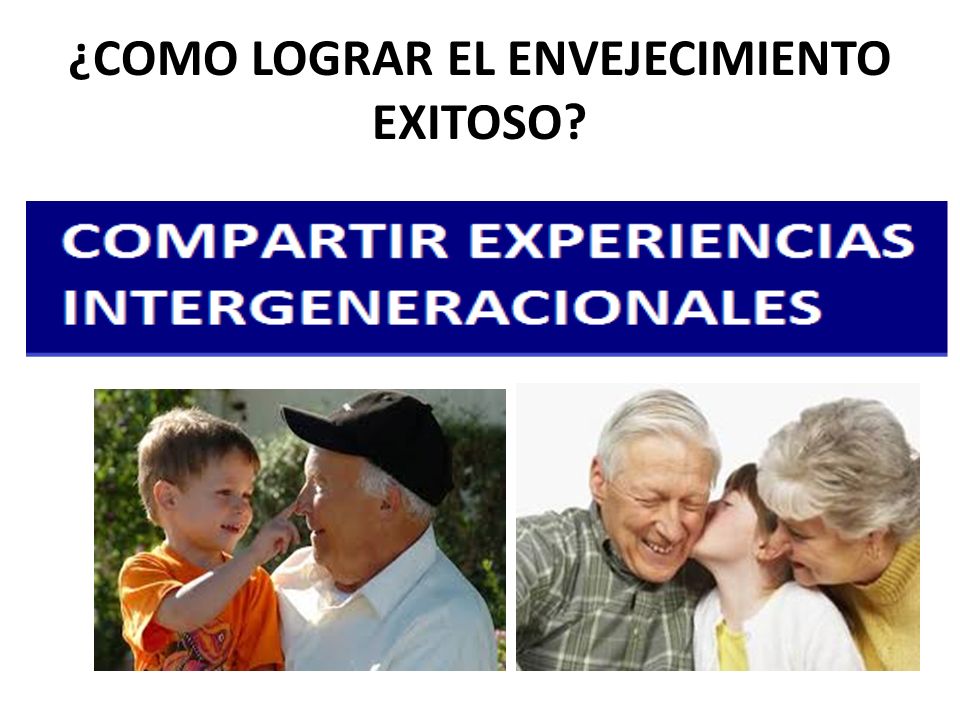 ¿COMO LOGRAR EL ENVEJECIMIENTO EXITOSO?

COMPARTIR EXPERIENCIAS INTERGENERACIONALES